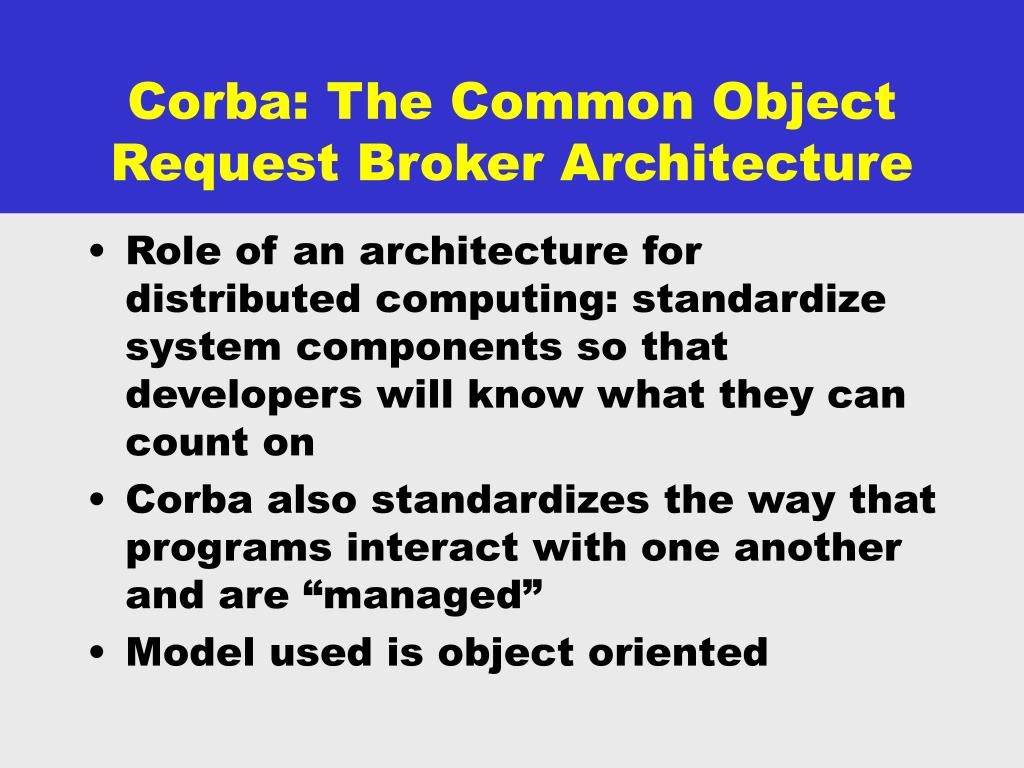 Corba: The Common Object Request Broker Architecture

• Role of an architecture for distributed computing: standardize system components so that developers will know what they can count on

• Corba also standardizes the way that programs interact with one another and are “managed”

• Model used is object oriented